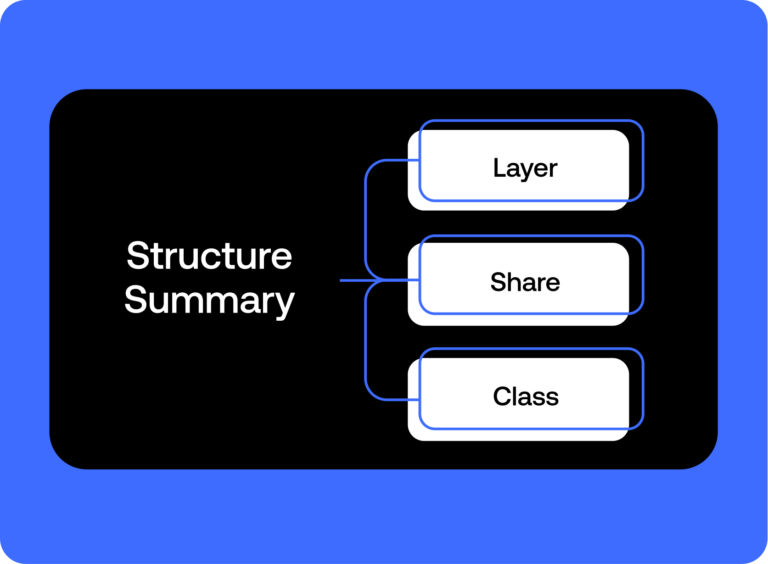 Structure Summary

Layer

Share

Class